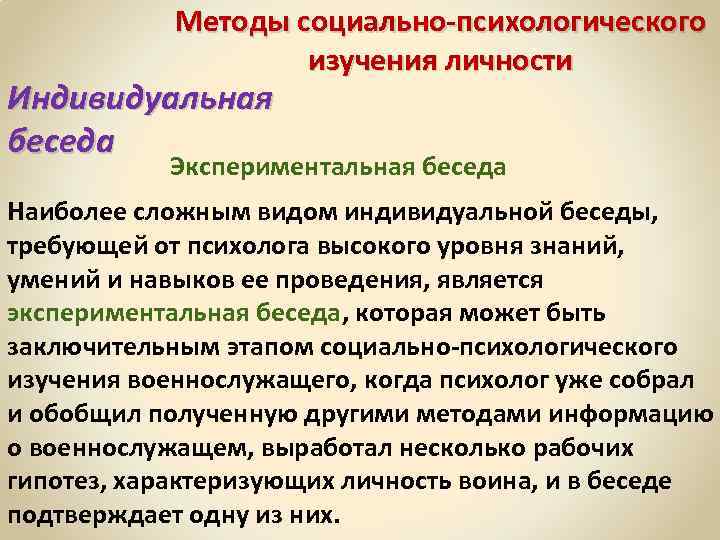 Методы социально-психологического изучения личности

Индивидуальная беседа

Экспериментальная беседа

Наиболее сложным видом индивидуальной беседы, требующей от психолога высокого уровня знаний, умений и навыков ее проведения, является экспериментальная беседа, которая может быть заключительным этапом социально-психологического изучения военнослужащего, когда психолог уже собрал и обобщил полученную другими методами информацию о военнослужащем, выработал несколько рабочих гипотез, характеризующих личность воина, и в беседе подтверждает одну из них.